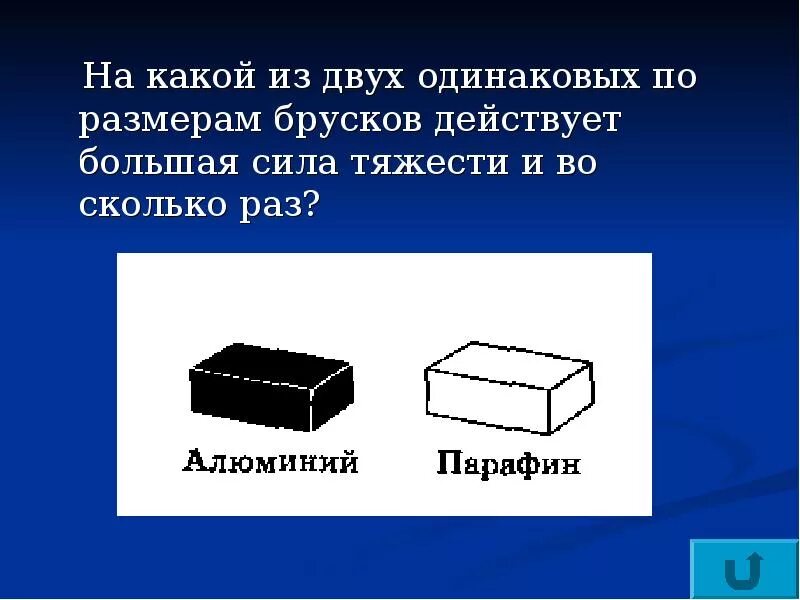 На какой из двух одинаковых по размерам брусков действует большая сила тяжести и во сколько раз?

Алюминий

Парафин